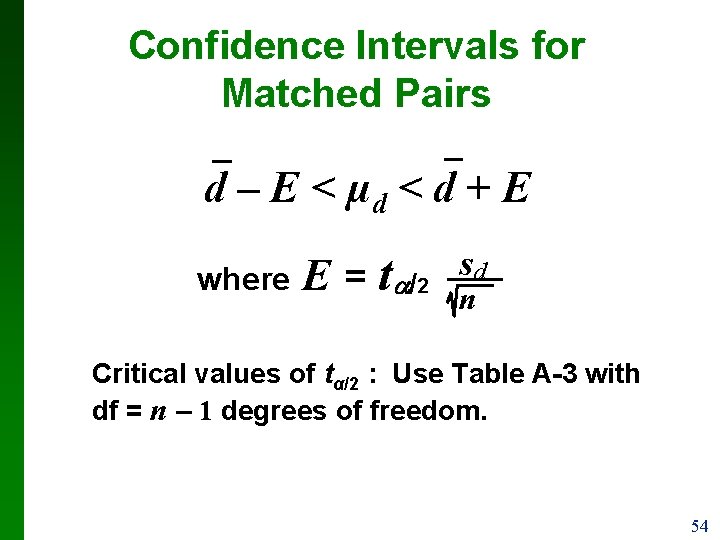 Confidence Intervals for Matched Pairs

$\bar{d} - E < \mu_d < \bar{d} + E$

where $E = t_{\alpha/2} \frac{s_d}{\sqrt{n}}$

Critical values of $t_{\alpha/2}$ : Use Table A-3 with df = $n - 1$ degrees of freedom.

54